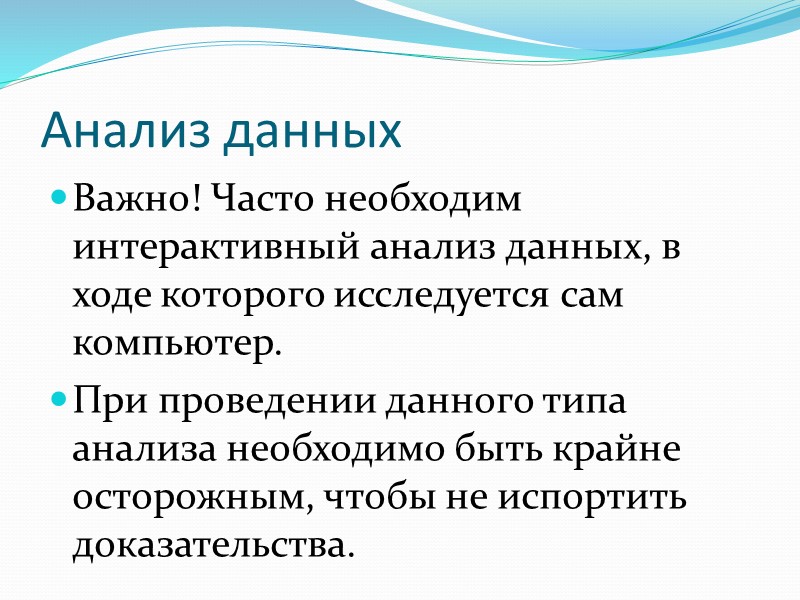 Анализ данных

Важно! Часто необходим интерактивный анализ данных, в ходе которого исследуется сам компьютер.

При проведении данного типа анализа необходимо быть крайне осторожным, чтобы не испортить доказательства.